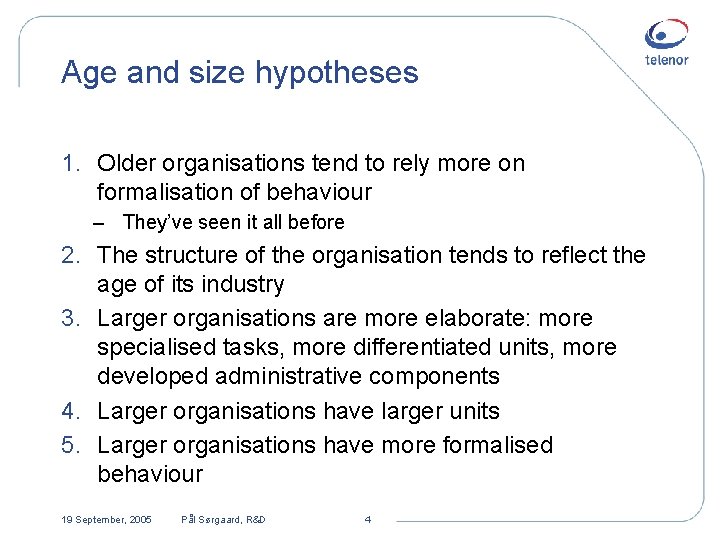 telenor

Age and size hypotheses

1. Older organisations tend to rely more on formalisation of behaviour
– They've seen it all before
2. The structure of the organisation tends to reflect the age of its industry
3. Larger organisations are more elaborate: more specialised tasks, more differentiated units, more developed administrative components
4. Larger organisations have larger units
5. Larger organisations have more formalised behaviour

19 September, 2005 Pål Sørgaard, R&D 4